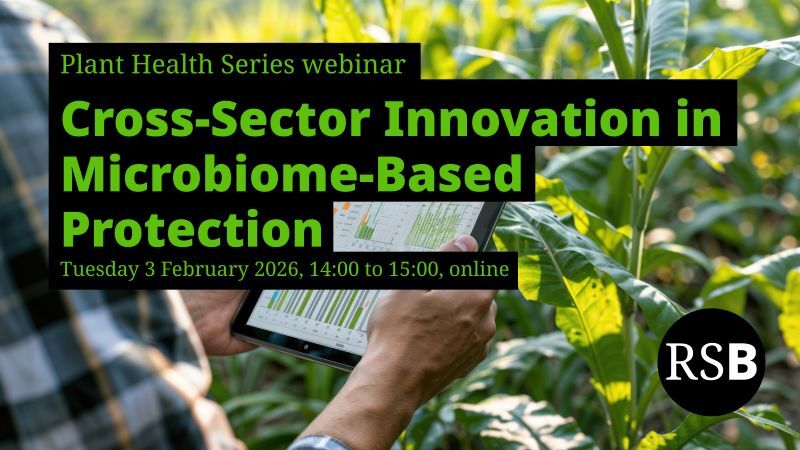 Plant Health Series webinar

Cross-Sector Innovation in Microbiome-Based Protection

Tuesday 3 February 2026, 14:00 to 15:00, online

RSB